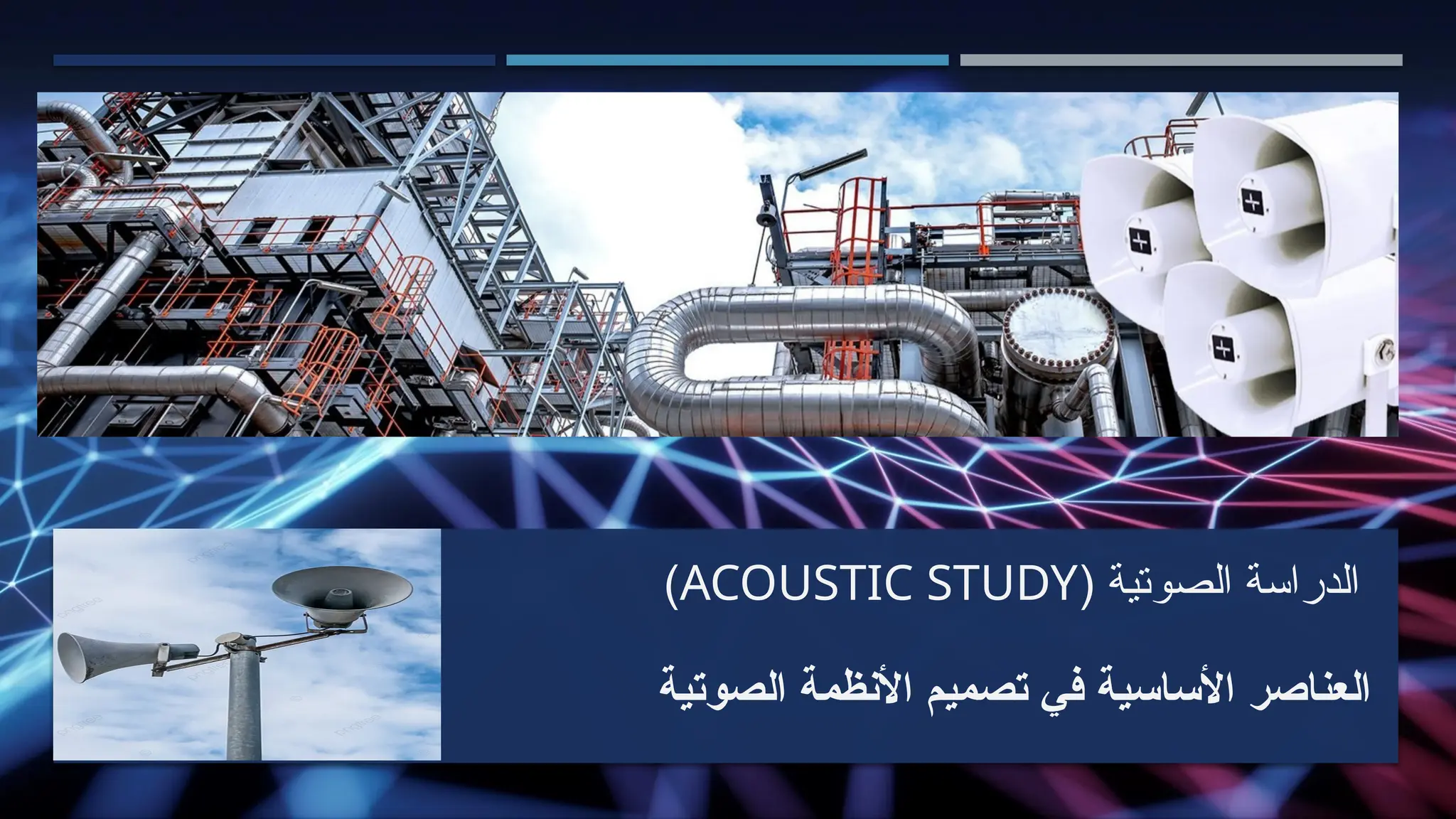 الدراسة الصوتية (ACOUSTIC STUDY)

العناصر الأساسية في تصميم الأنظمة الصوتية